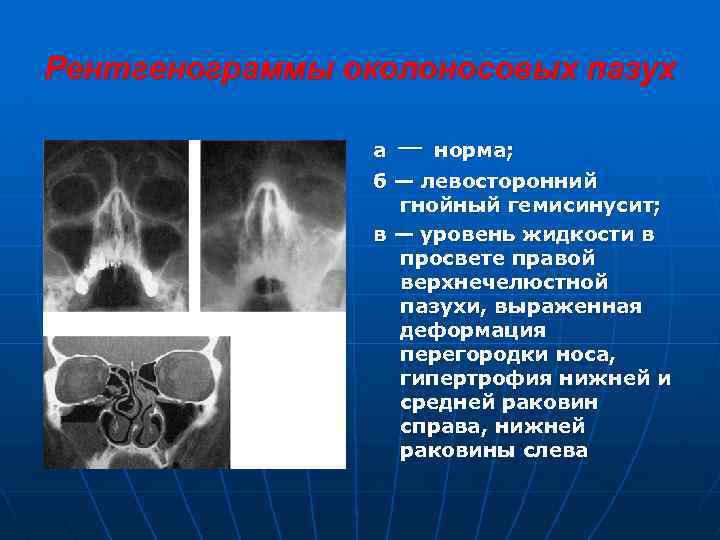 Рентгенограммы околоносовых пазух

а — норма;

б — левосторонний гнойный гемисинусит;

в — уровень жидкости в просвете правой верхнечелюстной пазухи, выраженная деформация перегородки носа, гипертрофия нижней и средней раковин справа, нижней раковины слева